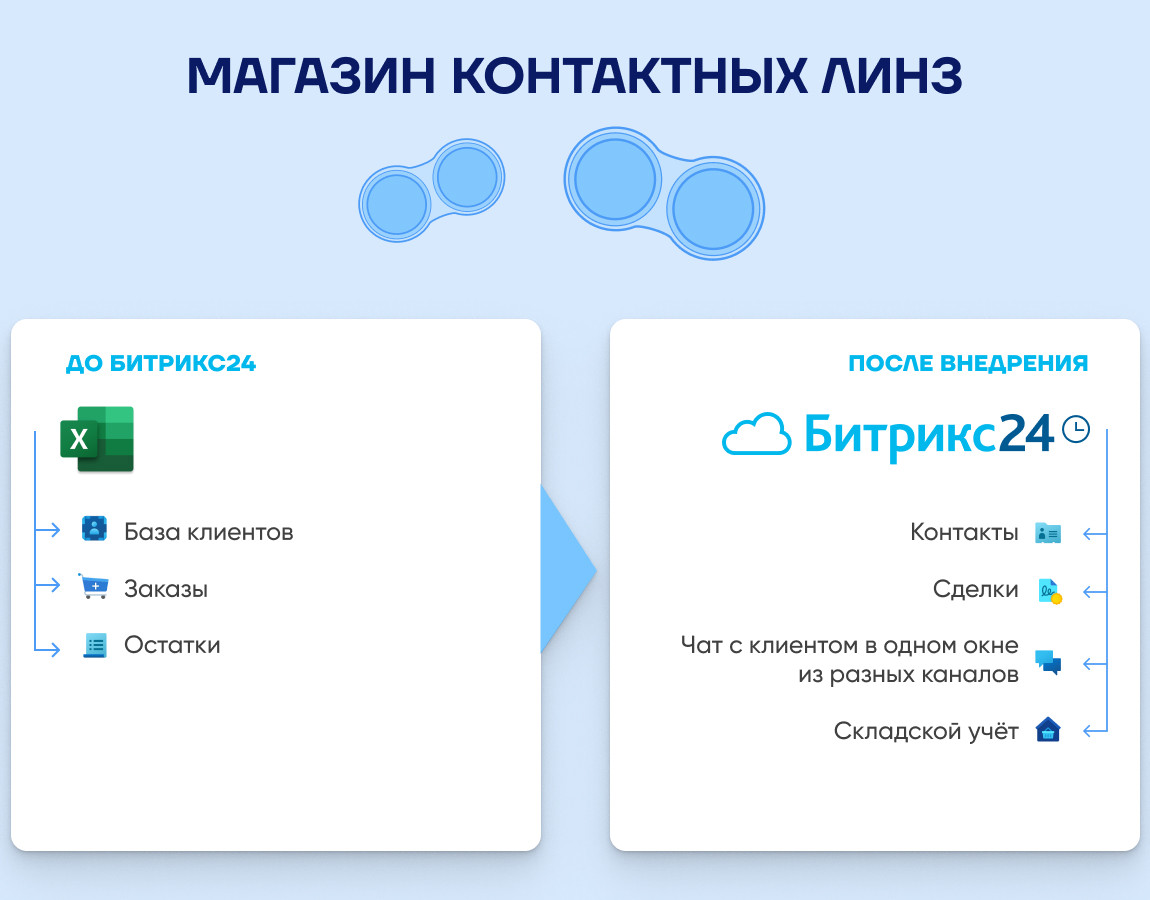 МАГАЗИН КОНТАКТНЫХ ЛИНЗ

ДО БИТРИКС24

X

База клиентов

Заказы

Остатки

ПОСЛЕ ВНЕДРЕНИЯ

Битрикс24

Контакты

Сделки

Чат с клиентом в одном окне из разных каналов

Складской учёт